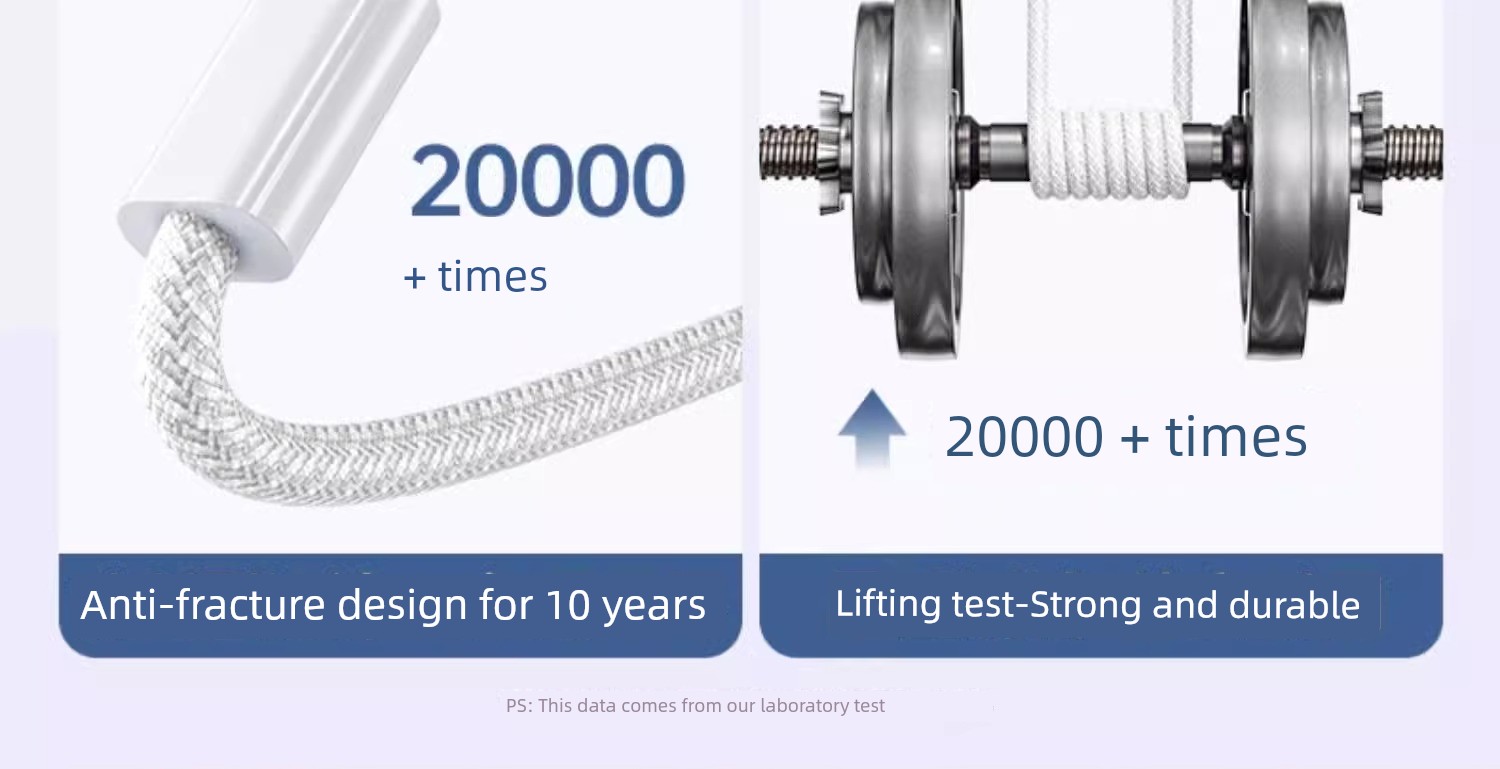 20000
+ times

Anti-fracture design for 10 years

20000 + times

Lifting test-Strong and durable

PS: This data comes from our laboratory test